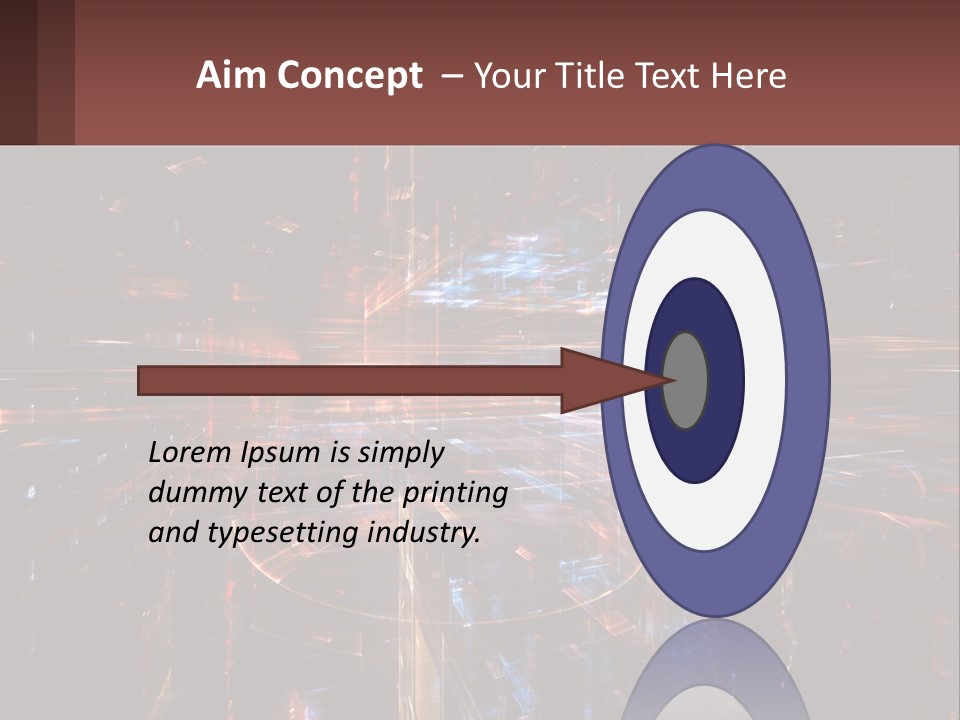 Aim Concept – Your Title Text Here

Lorem Ipsum is simply dummy text of the printing and typesetting industry.